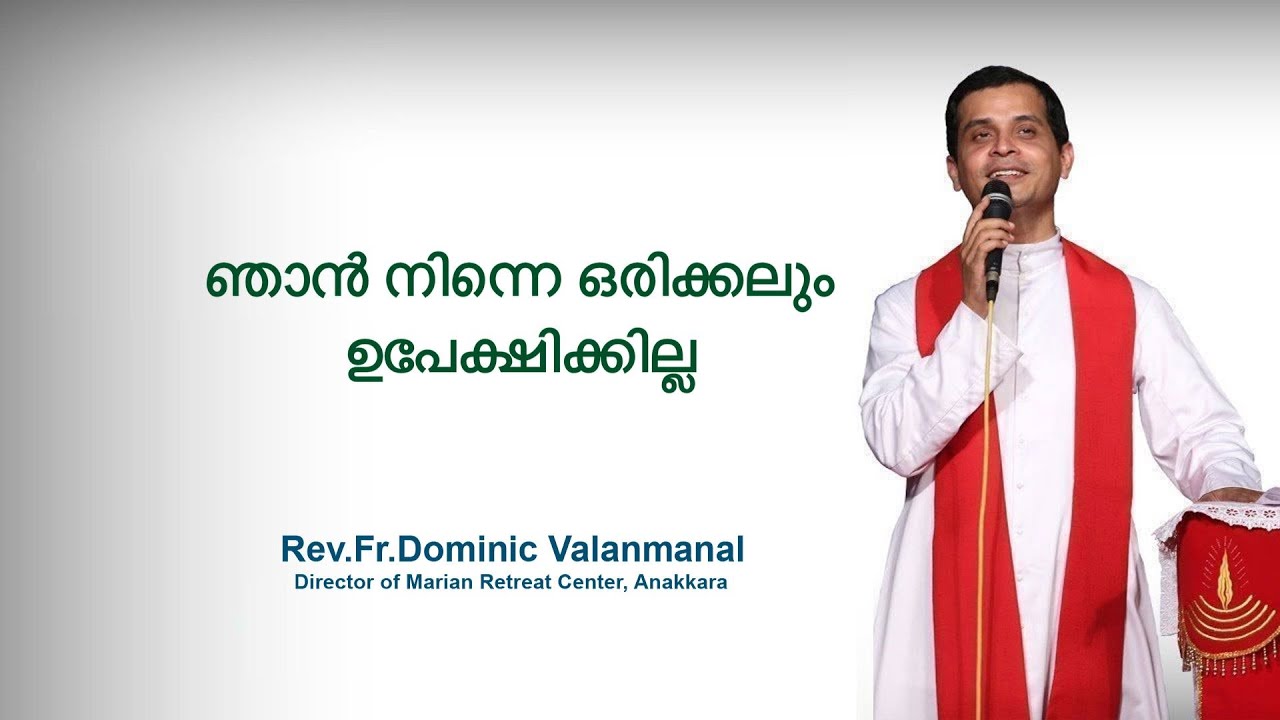 ഞാൻ നിന്നെ ഒരിക്കലും ഉപേക്ഷിക്കില്ല

Rev.Fr.Dominic Valanmanal
Director of Marian Retreat Center, Anakkara